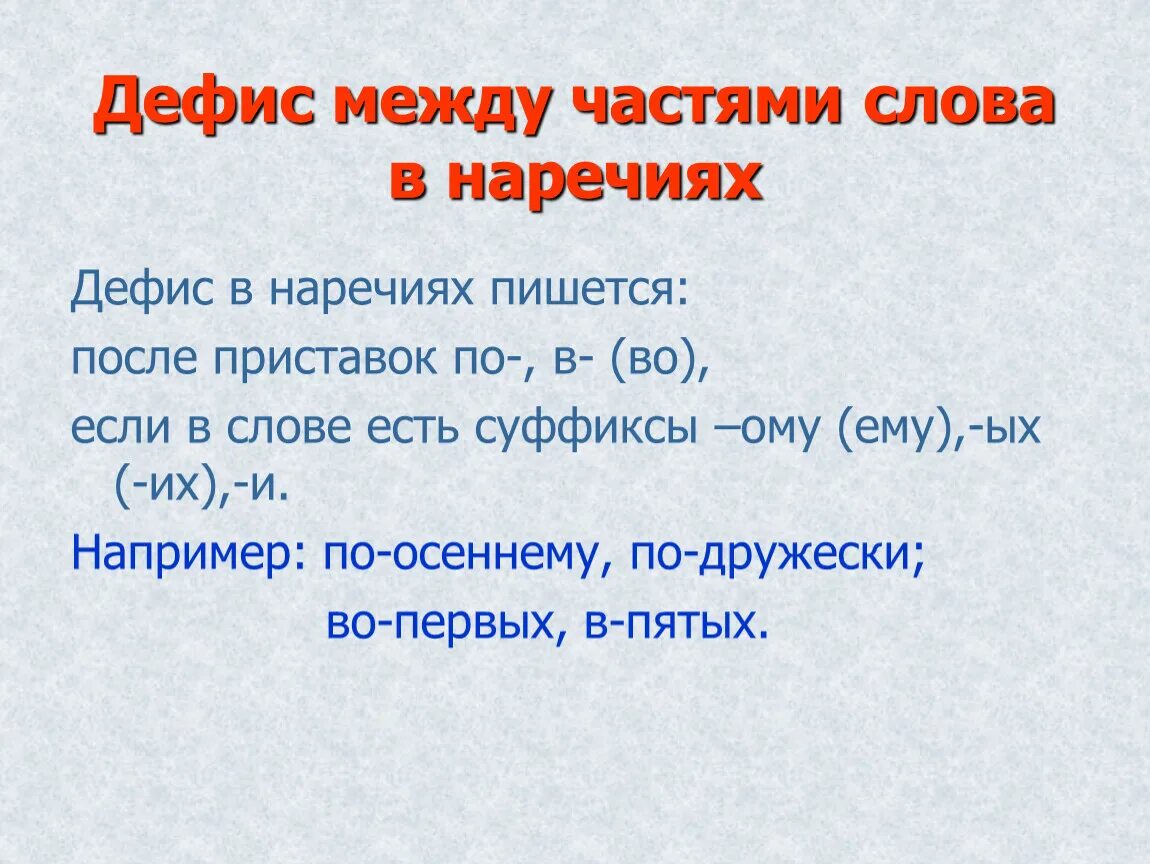 Дефис между частями слова в наречиях

Дефис в наречиях пишется:

после приставок по-, в- (во),

если в слове есть суффиксы –ому (ему),-ых (-их),-и.

Например: по-осеннему, по-дружески;

во-первых, в-пятых.